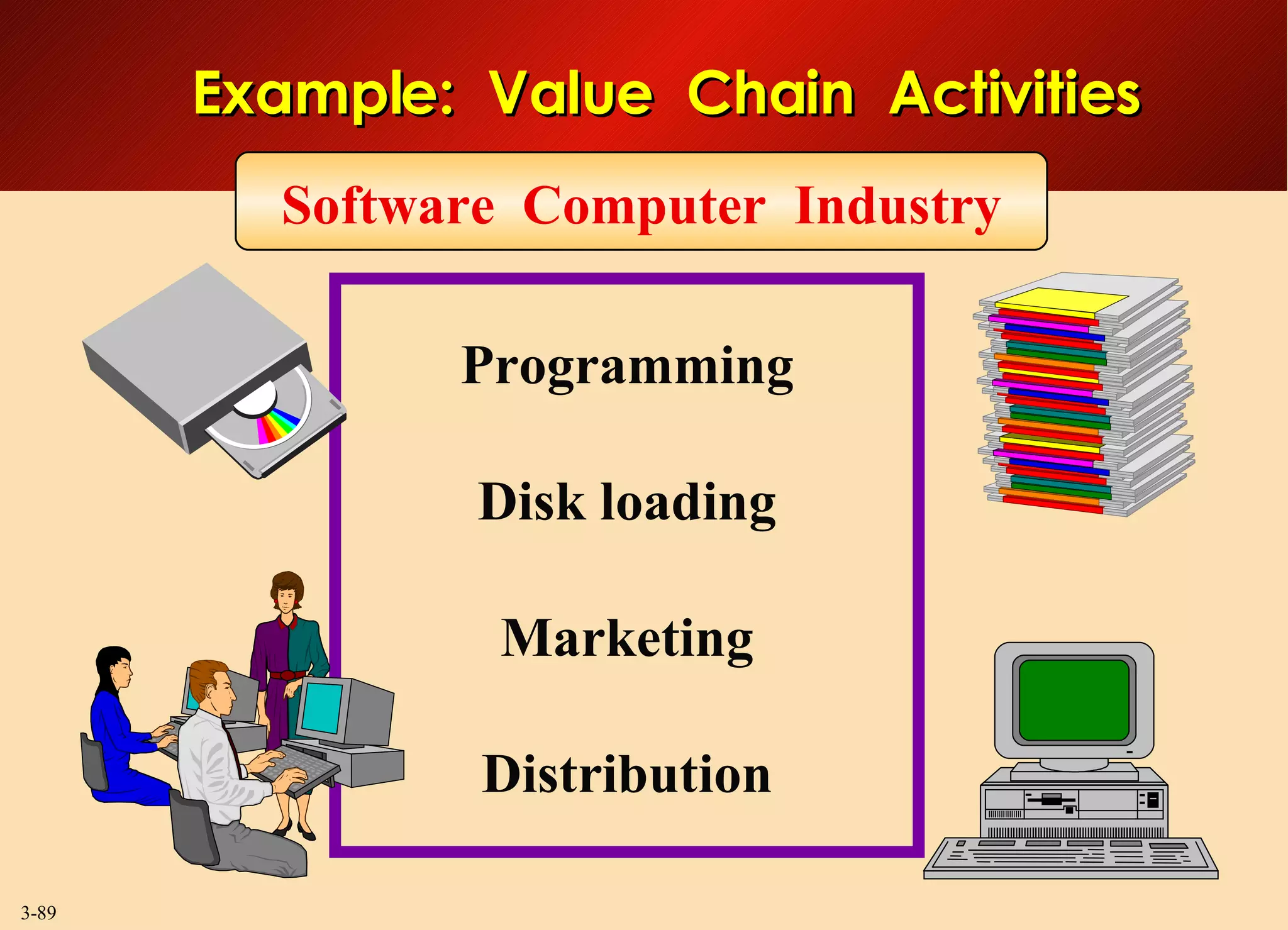 Example: Value Chain Activities

Software Computer Industry

Programming

Disk loading

Marketing

Distribution

3-89